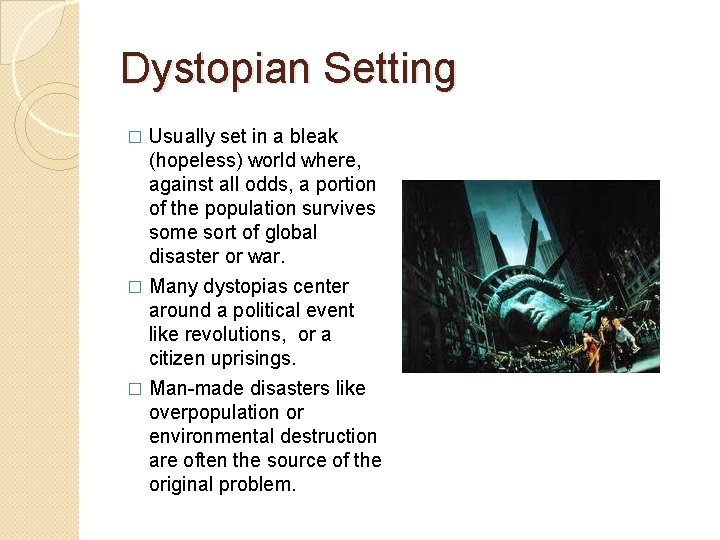 Dystopian Setting

□ Usually set in a bleak (hopeless) world where, against all odds, a portion of the population survives some sort of global disaster or war.

□ Many dystopias center around a political event like revolutions,  or a citizen uprisings.

□ Man-made disasters like overpopulation or environmental destruction are often the source of the original problem.